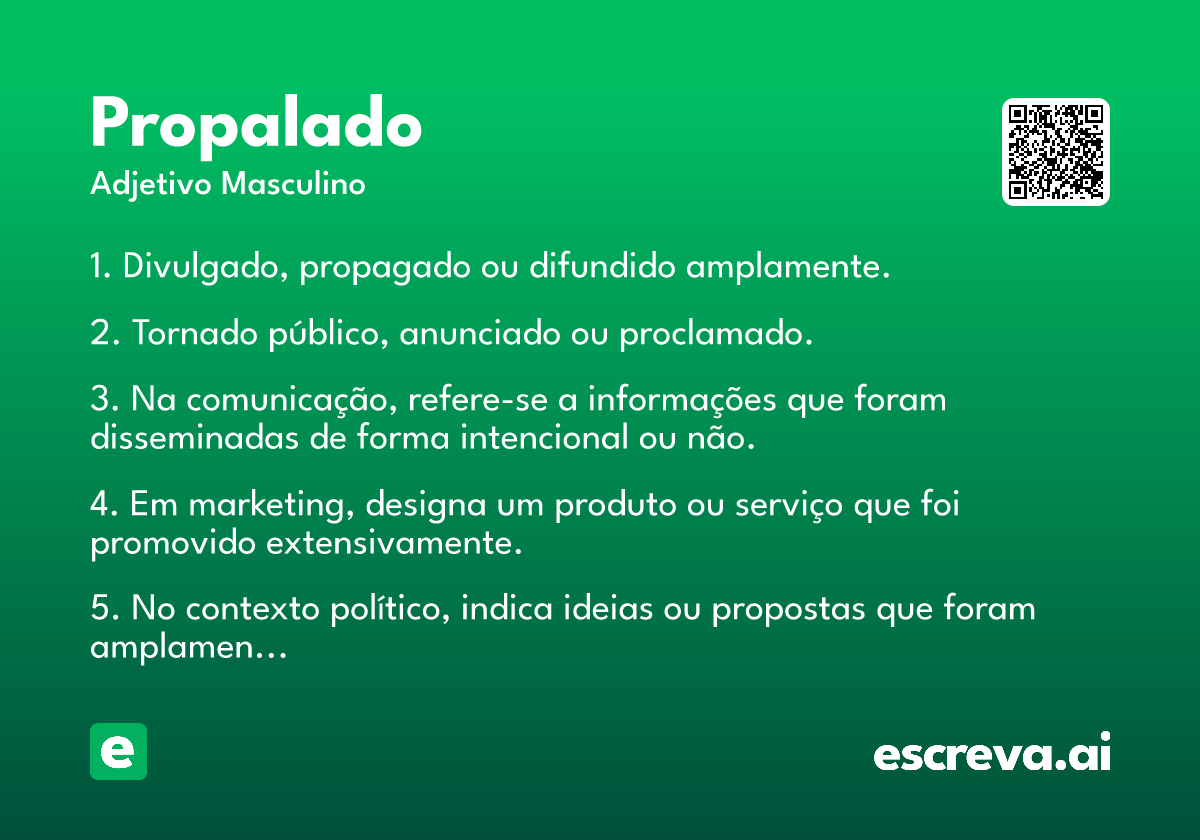 Propalado
Adjetivo Masculino

1. Divulgado, propagado ou difundido amplamente.

2. Tornado público, anunciado ou proclamado.

3. Na comunicação, refere-se a informações que foram disseminadas de forma intencional ou não.

4. Em marketing, designa um produto ou serviço que foi promovido extensivamente.

5. No contexto político, indica ideias ou propostas que foram amplamen...

e

escreva.ai